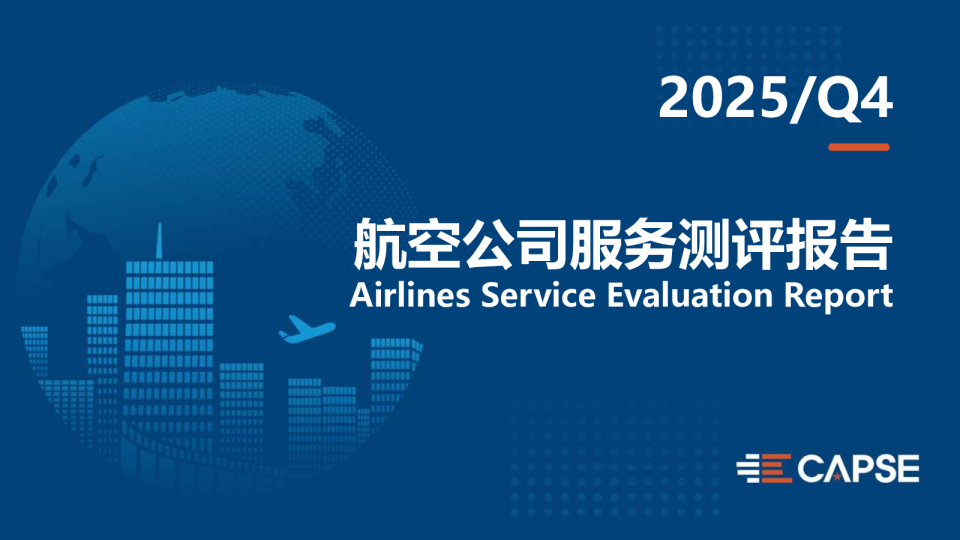 2025/Q4

航空公司服务测评报告

Airlines Service Evaluation Report

CAPSE